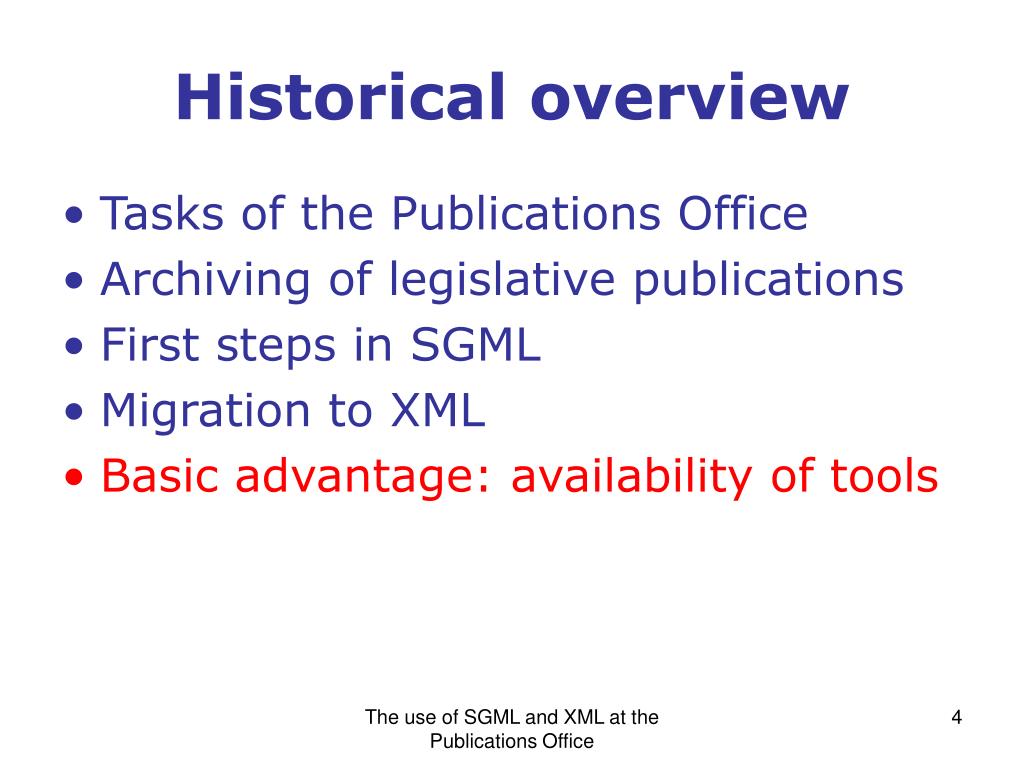 Historical overview

• Tasks of the Publications Office
• Archiving of legislative publications
• First steps in SGML
• Migration to XML
• Basic advantage: availability of tools

The use of SGML and XML at the Publications Office

4